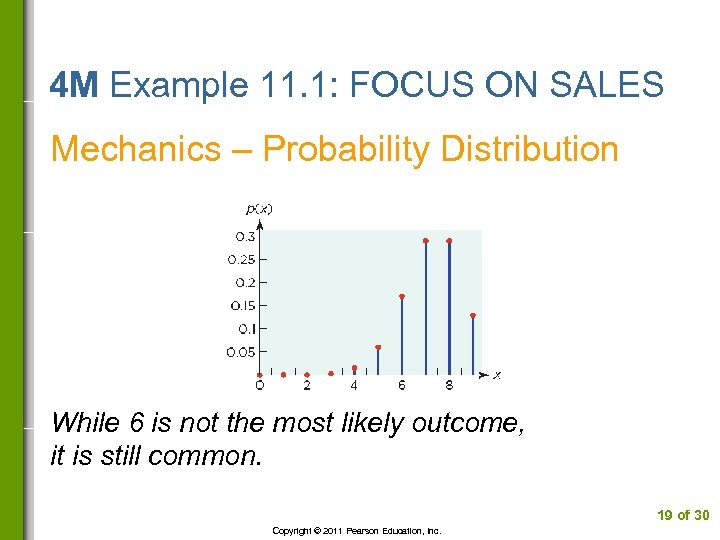 4M Example 11.1: FOCUS ON SALES

Mechanics – Probability Distribution

$p(x)$
0.3
0.25
0.2
0.15
0.1
0.05
0
2
4
6
8
$x$

While 6 is not the most likely outcome, it is still common.

19 of 30

Copyright © 2011 Pearson Education, Inc.